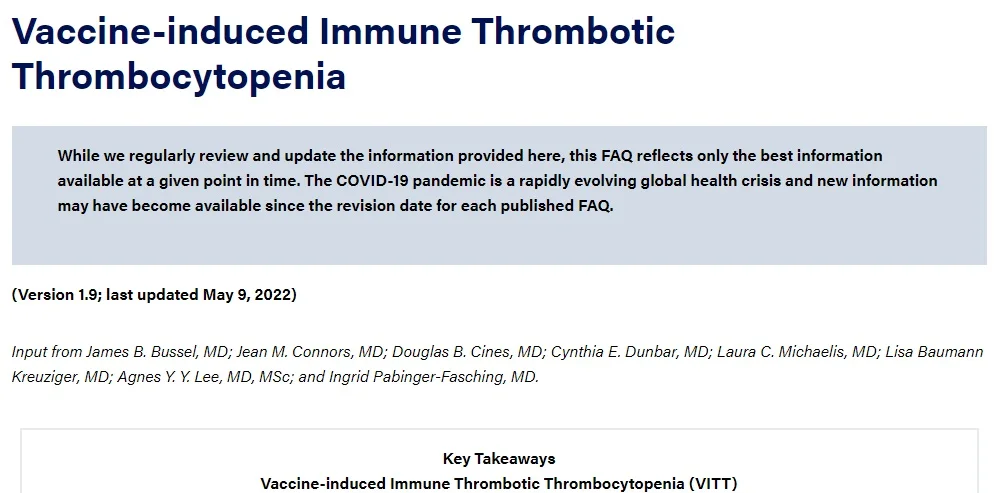 Vaccine-induced Immune Thrombotic Thrombocytopenia

While we regularly review and update the information provided here, this FAQ reflects only the best information available at a given point in time. The COVID-19 pandemic is a rapidly evolving global health crisis and new information may have become available since the revision date for each published FAQ.

(Version 1.9; last updated May 9, 2022)

Input from James B. Bussel, MD; Jean M. Connors, MD; Douglas B. Cines, MD; Cynthia E. Dunbar, MD; Laura C. Michaelis, MD; Lisa Baumann Kreuziger, MD; Agnes Y. Y. Lee, MD, MSc; and Ingrid Pabinger-Fasching, MD.

Key Takeaways
Vaccine-induced Immune Thrombotic Thrombocytopenia (VITT)